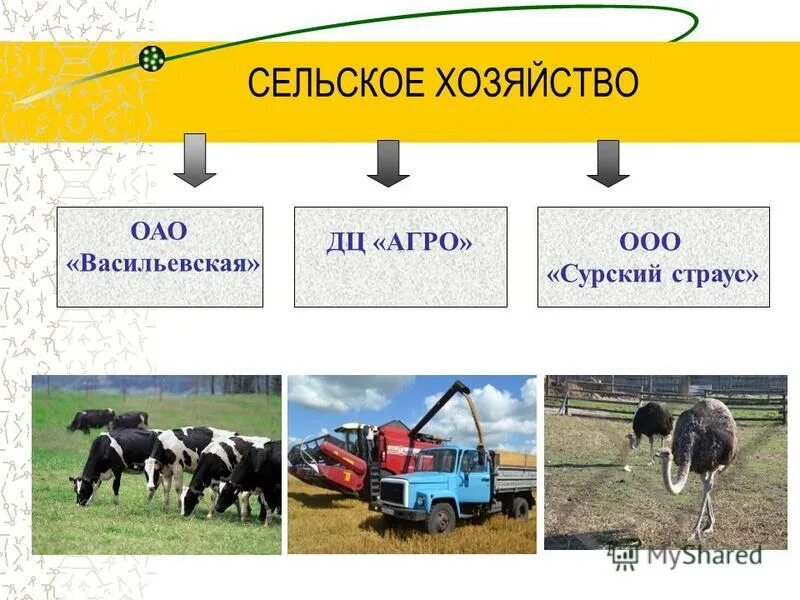 СЕЛЬСКОЕ ХОЗЯЙСТВО

ОАО «Васильевская»

ДЦ «АГРО»

ООО «Сурский страус»

MyShared